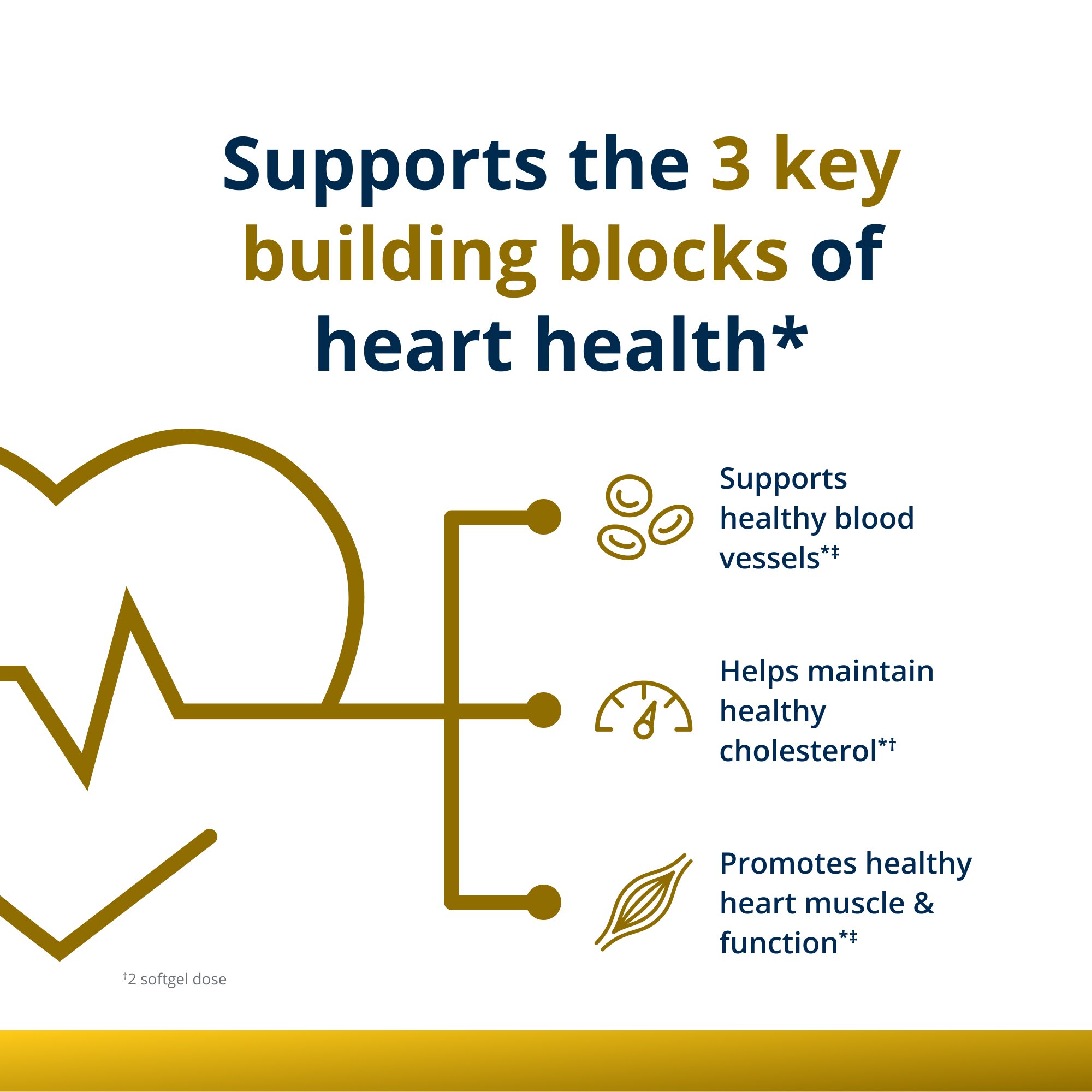 Supports the 3 key building blocks of heart health*

Supports healthy blood vessels*‡

Helps maintain healthy cholesterol*†

Promotes healthy heart muscle & function*‡

†2 softgel dose